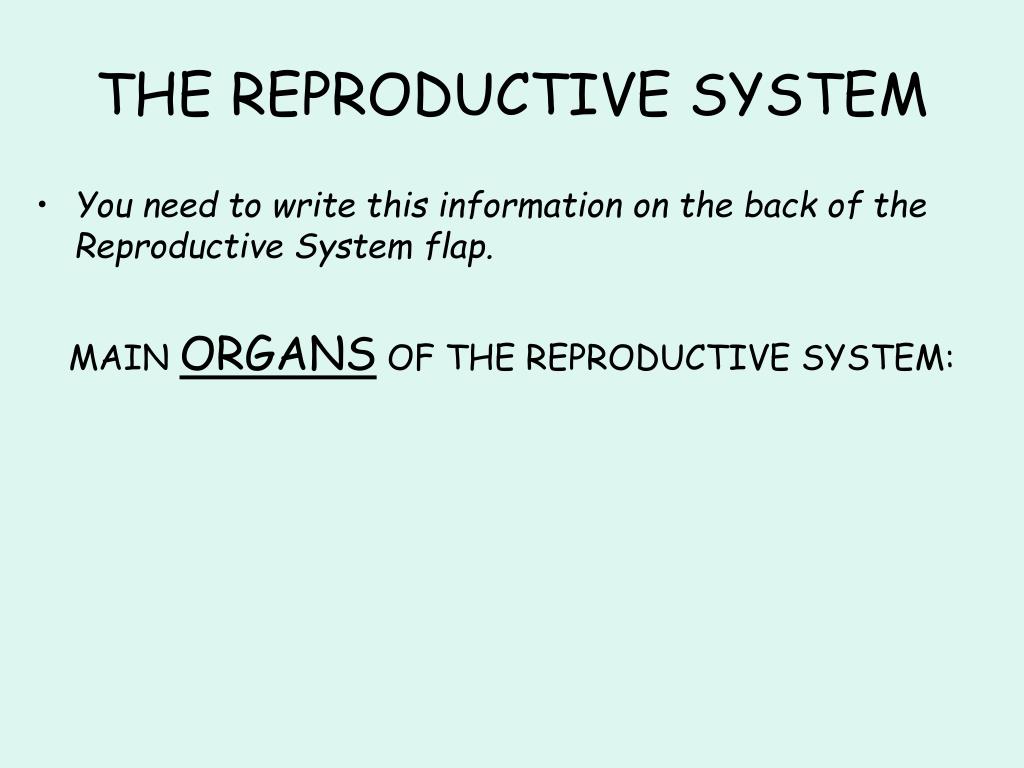 THE REPRODUCTIVE SYSTEM

• You need to write this information on the back of the Reproductive System flap.

MAIN ORGANS OF THE REPRODUCTIVE SYSTEM: